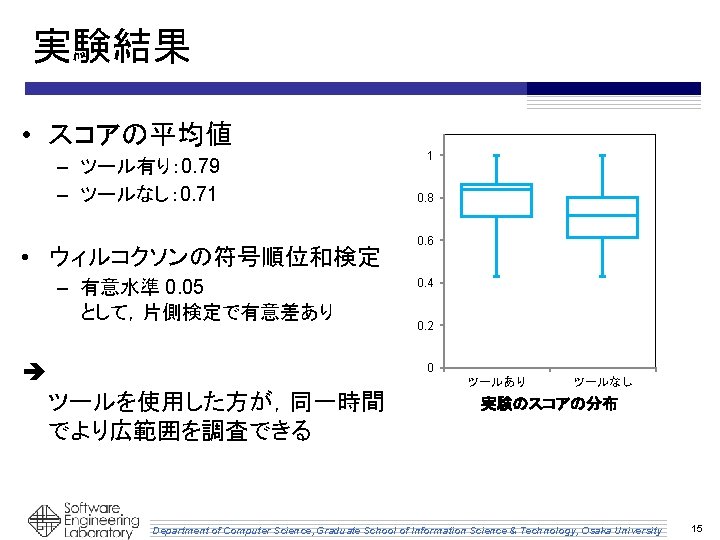 実験結果

• スコアの平均値
– ツール有り：0.79
– ツールなし：0.71

• ウィルコクソンの符号順位和検定
– 有意水準 0.05 として，片側検定で有意差あり

➔
ツールを使用した方が，同一時間でより広範囲を調査できる

1
0.8
0.6
0.4
0.2
0
ツールあり
ツールなし
実験のスコアの分布

Software Engineering Laboratory
Department of Computer Science, Graduate School of Information Science & Technology, Osaka University
15